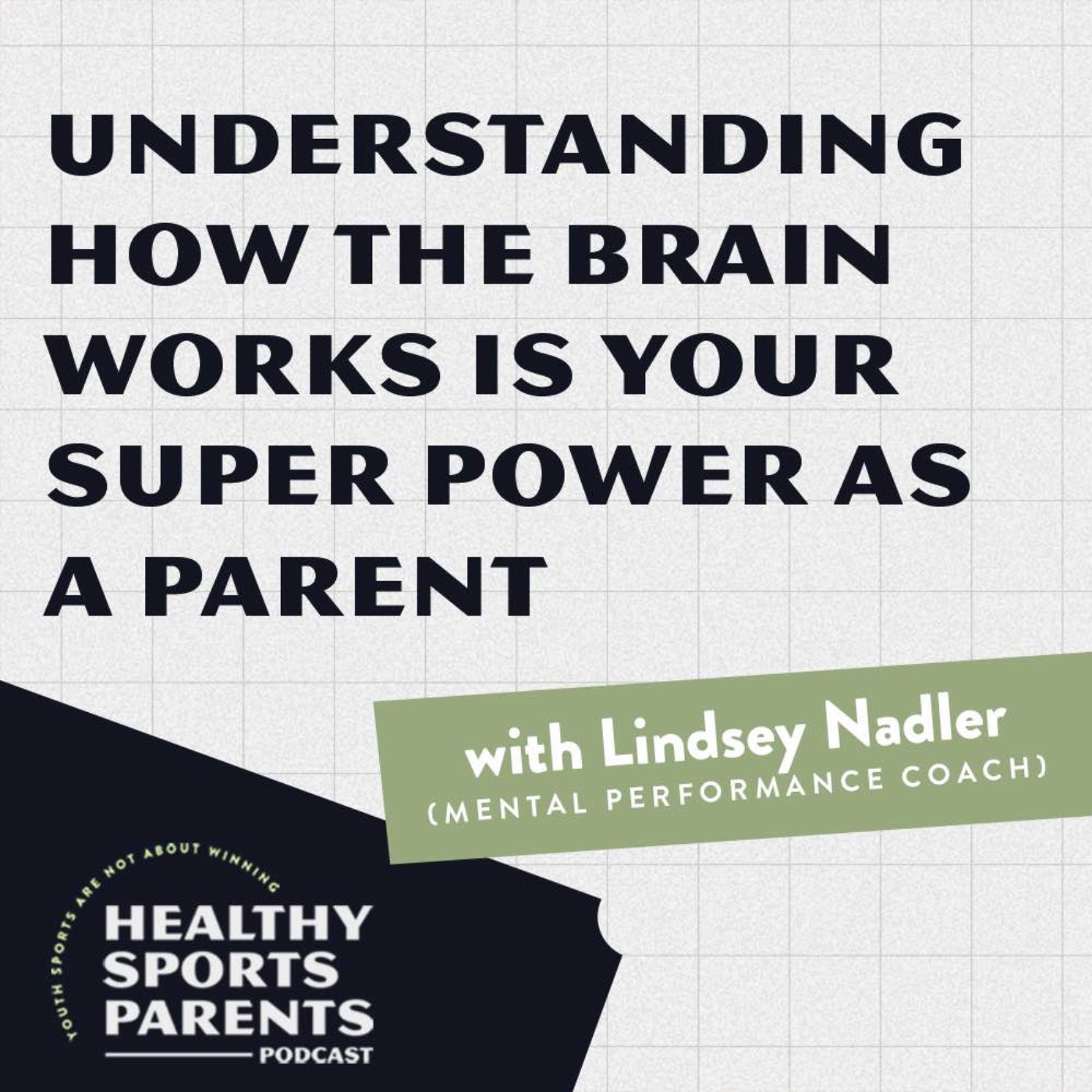 UNDERSTANDING HOW THE BRAIN WORKS IS YOUR SUPER POWER AS A PARENT

with Lindsey Nadler
(MENTAL PERFORMANCE COACH)

YOUTH SPORTS ARE NOT ABOUT WINNING
HEALTHY SPORTS PARENTS
PODCAST